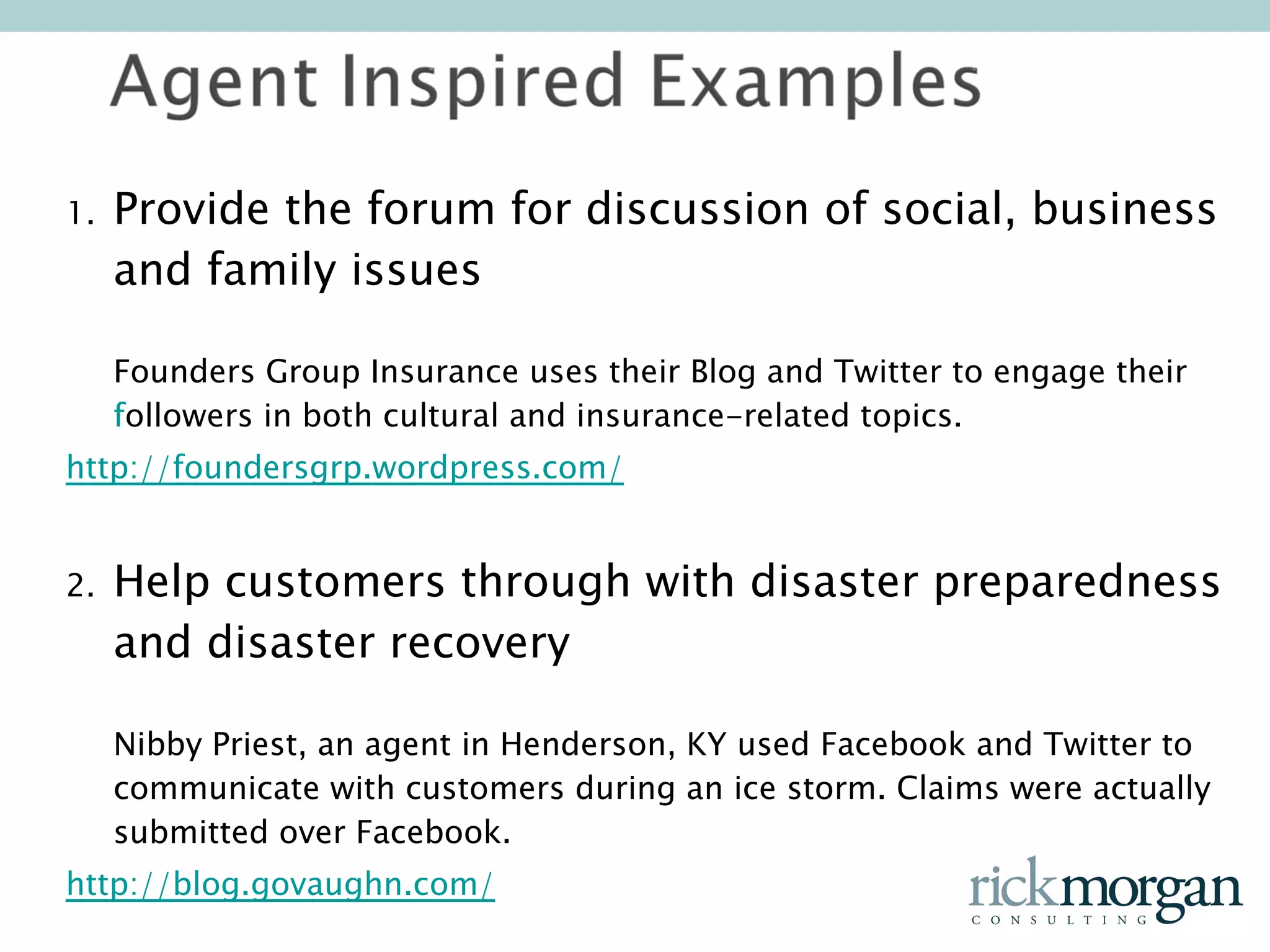 Agent Inspired Examples

1. Provide the forum for discussion of social, business and family issues

Founders Group Insurance uses their Blog and Twitter to engage their followers in both cultural and insurance-related topics.

http://foundersgrp.wordpress.com/

2. Help customers through with disaster preparedness and disaster recovery

Nibby Priest, an agent in Henderson, KY used Facebook and Twitter to communicate with customers during an ice storm. Claims were actually submitted over Facebook.

http://blog.govaughn.com/

rickmorgan
CONSULTING